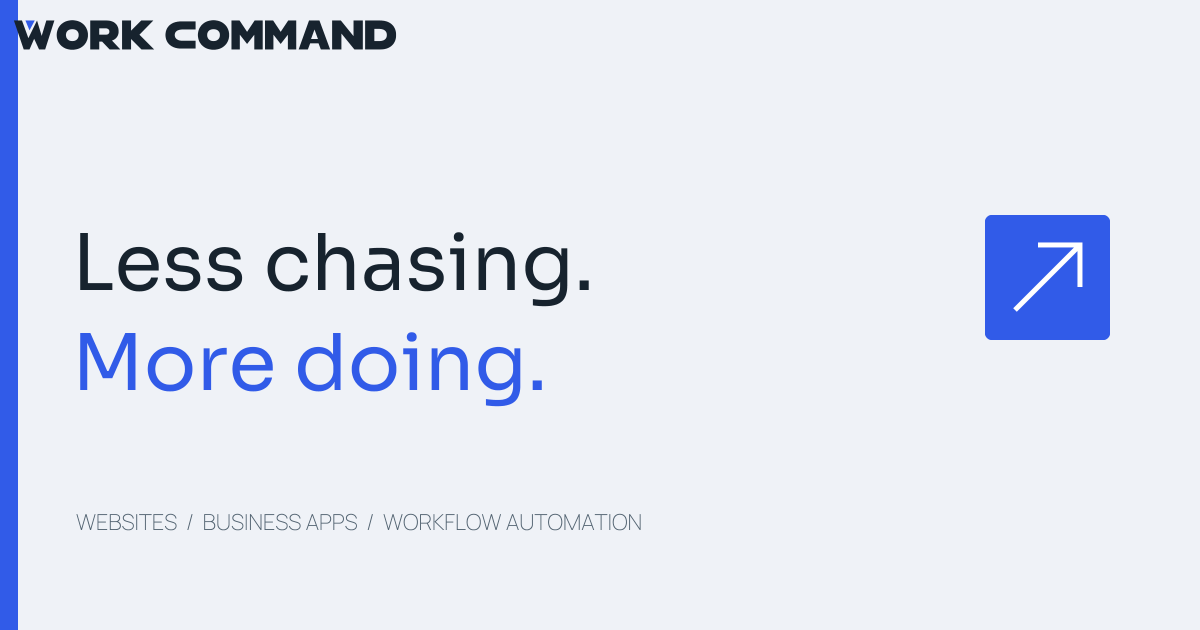 WORK COMMAND

Less chasing.
More doing.

WEBSITES / BUSINESS APPS / WORKFLOW AUTOMATION